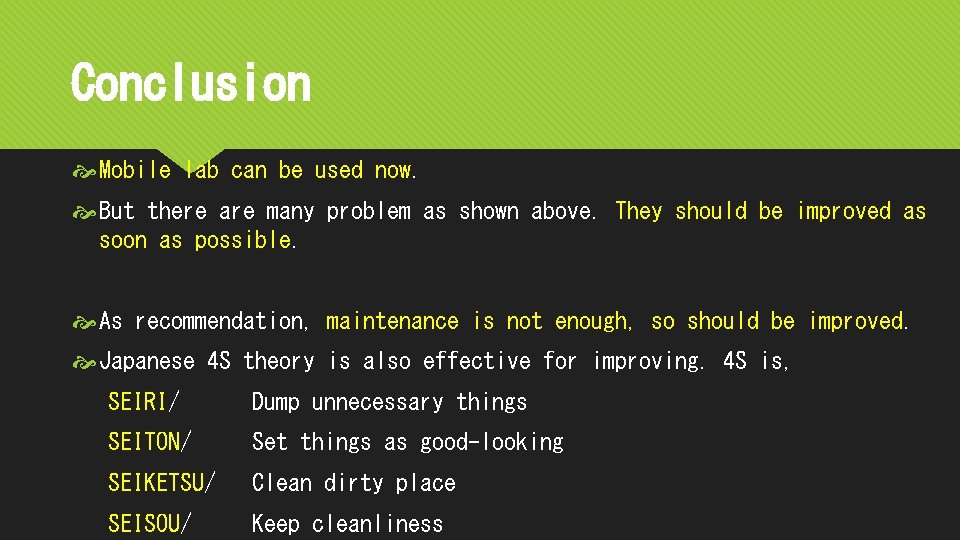 Conclusion

Mobile lab can be used now.

But there are many problem as shown above. They should be improved as soon as possible.

As recommendation, maintenance is not enough, so should be improved.

Japanese 4S theory is also effective for improving. 4S is,

SEIRI/ Dump unnecessary things

SEITON/ Set things as good-looking

SEIKETSU/ Clean dirty place

SEISOU/ Keep cleanliness